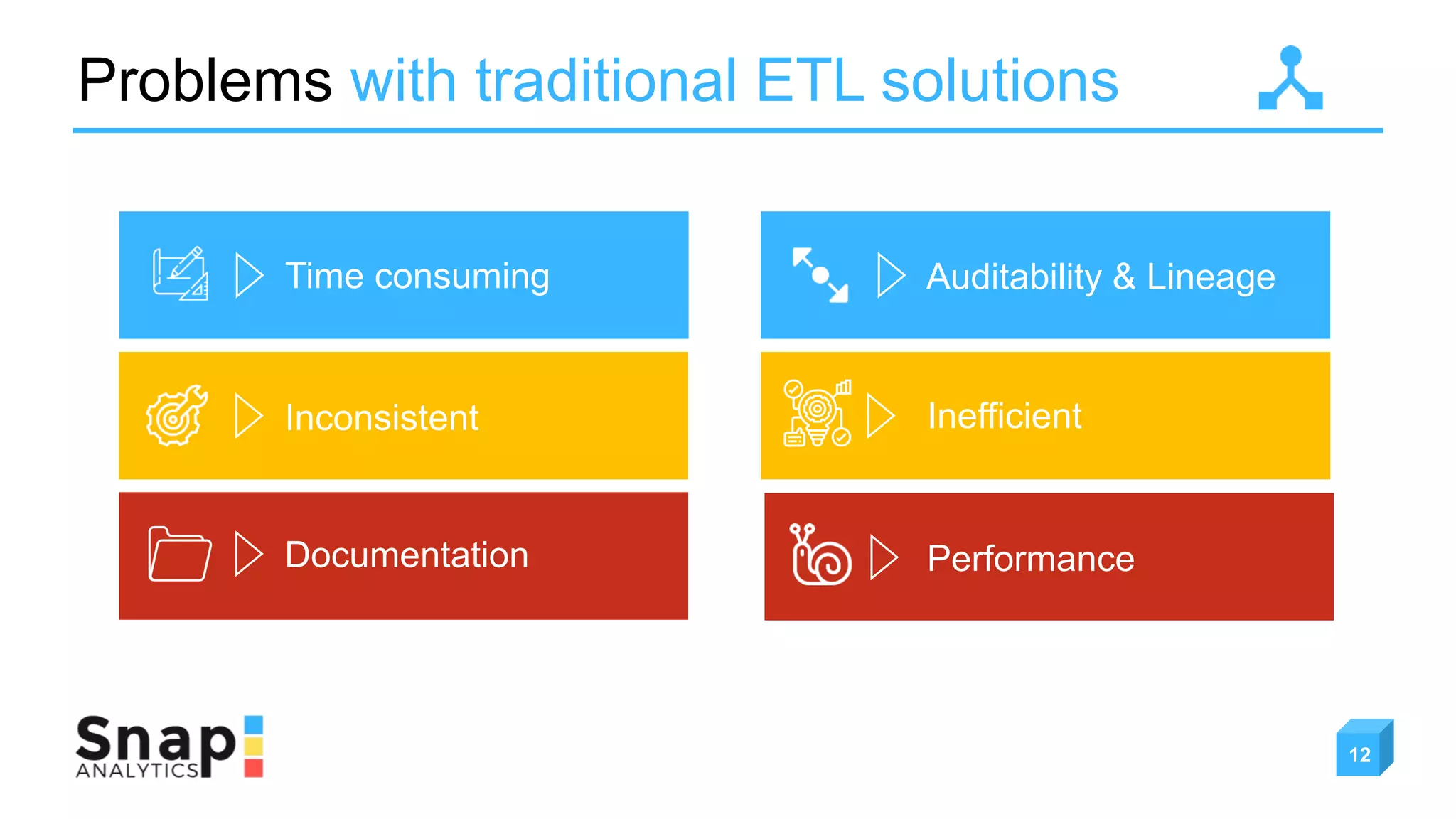 Problems with traditional ETL solutions

Time consuming

Inconsistent

Documentation

Auditability & Lineage

Inefficient

Performance

Snap ANALYTICS

12